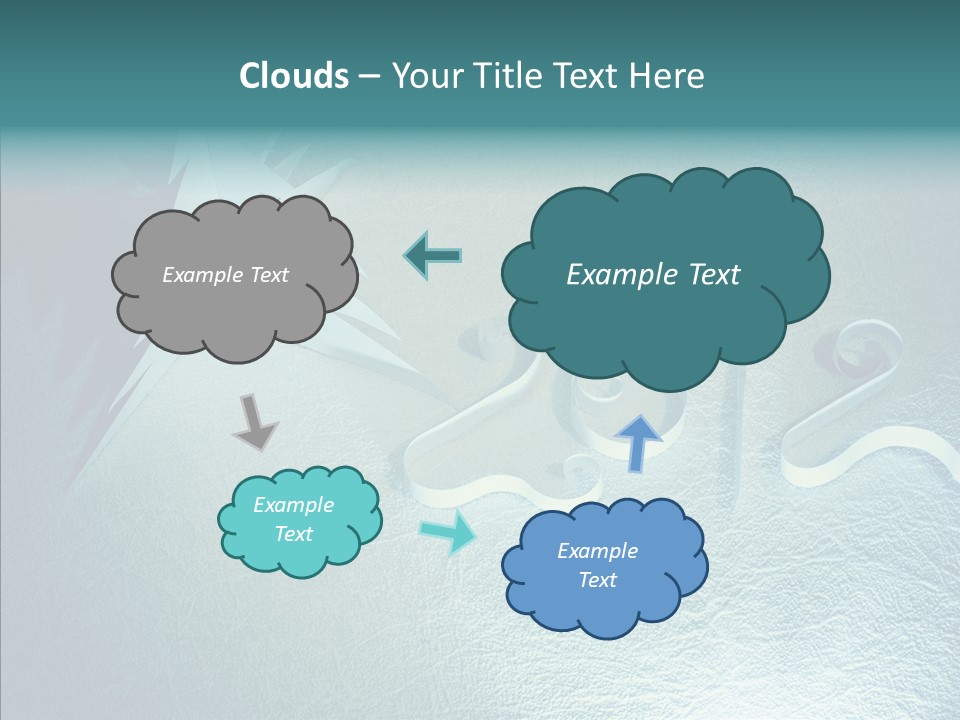 Clouds – Your Title Text Here

Example Text

Example Text

Example Text

Example Text